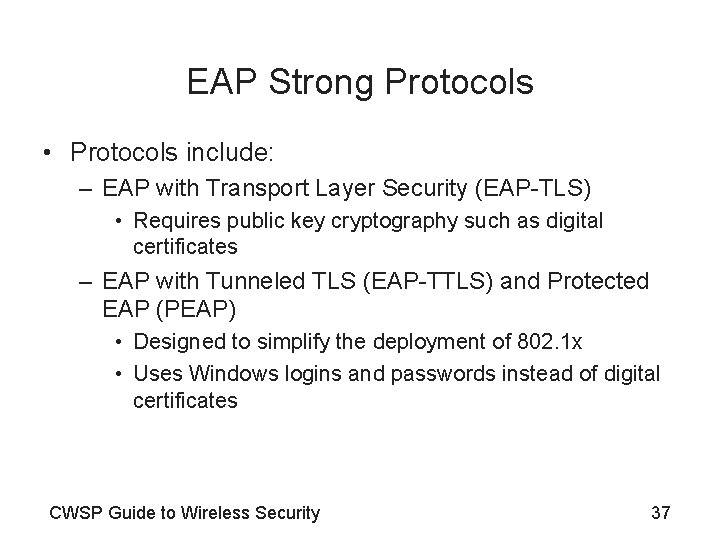 EAP Strong Protocols

• Protocols include:
– EAP with Transport Layer Security (EAP-TLS)
• Requires public key cryptography such as digital certificates
– EAP with Tunneled TLS (EAP-TTLS) and Protected EAP (PEAP)
• Designed to simplify the deployment of 802.1x
• Uses Windows logins and passwords instead of digital certificates

CWSP Guide to Wireless Security

37